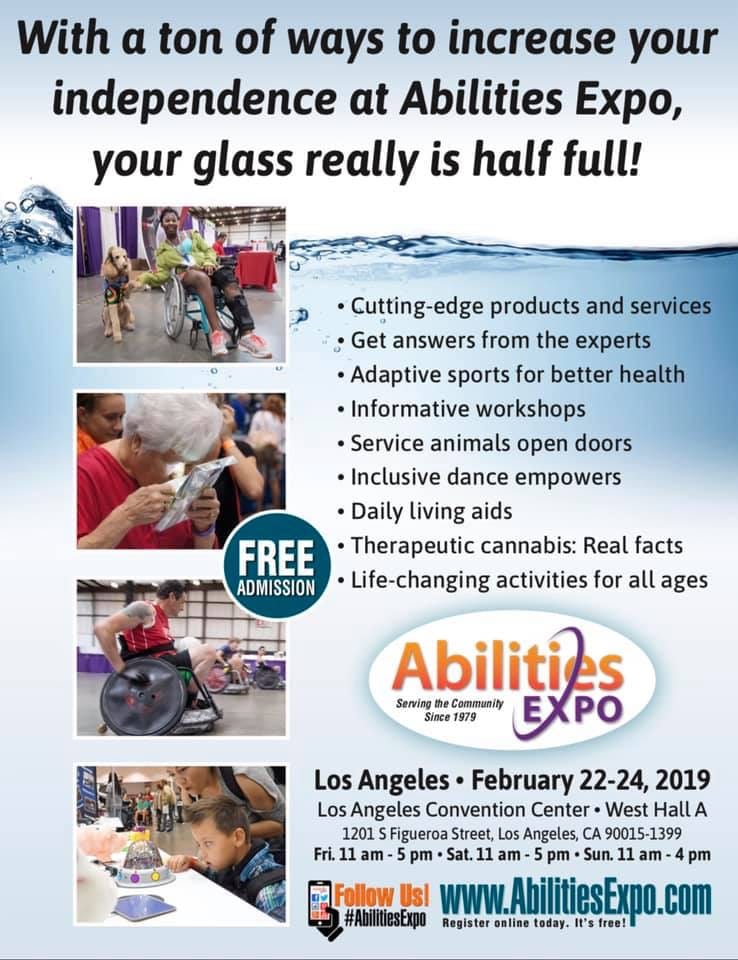 With a ton of ways to increase your independence at Abilities Expo, your glass really is half full!

• Cutting-edge products and services
• Get answers from the experts
• Adaptive sports for better health
• Informative workshops
• Service animals open doors
• Inclusive dance empowers
• Daily living aids
• Therapeutic cannabis: Real facts
• Life-changing activities for all ages

FREE ADMISSION

Abilities EXPO
Serving the Community Since 1979

Los Angeles • February 22-24, 2019
Los Angeles Convention Center • West Hall A
1201 S Figueroa Street, Los Angeles, CA 90015-1399
Fri. 11 am - 5 pm • Sat. 11 am - 5 pm • Sun. 11 am - 4 pm

Follow Us! #AbilitiesExpo
www.AbilitiesExpo.com
Register online today. It's free!